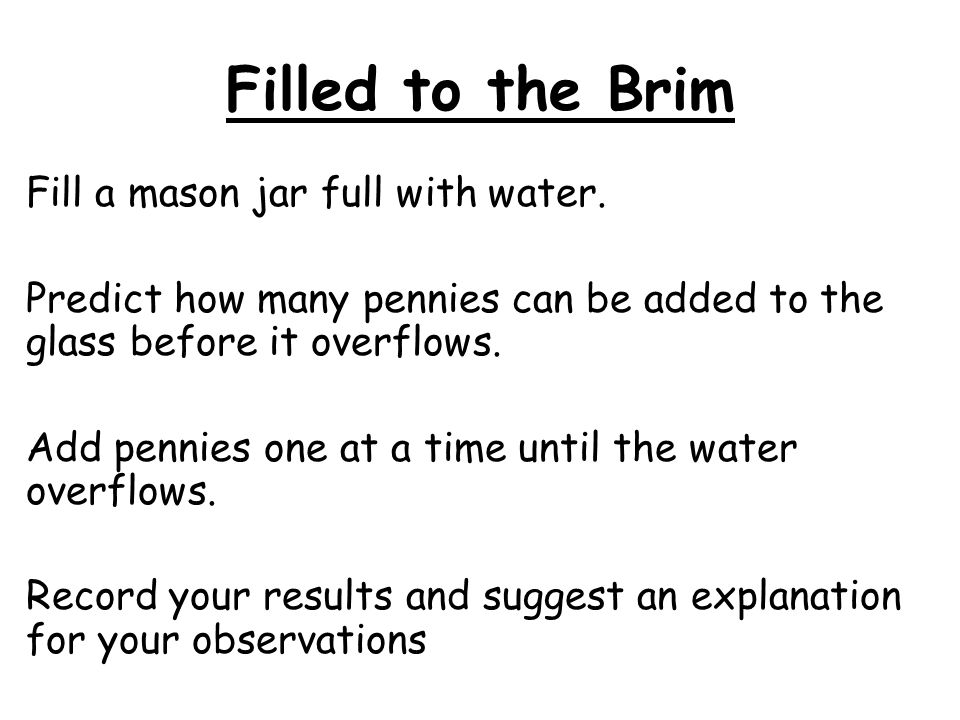 Filled to the Brim

Fill a mason jar full with water.

Predict how many pennies can be added to the glass before it overflows.

Add pennies one at a time until the water overflows.

Record your results and suggest an explanation for your observations